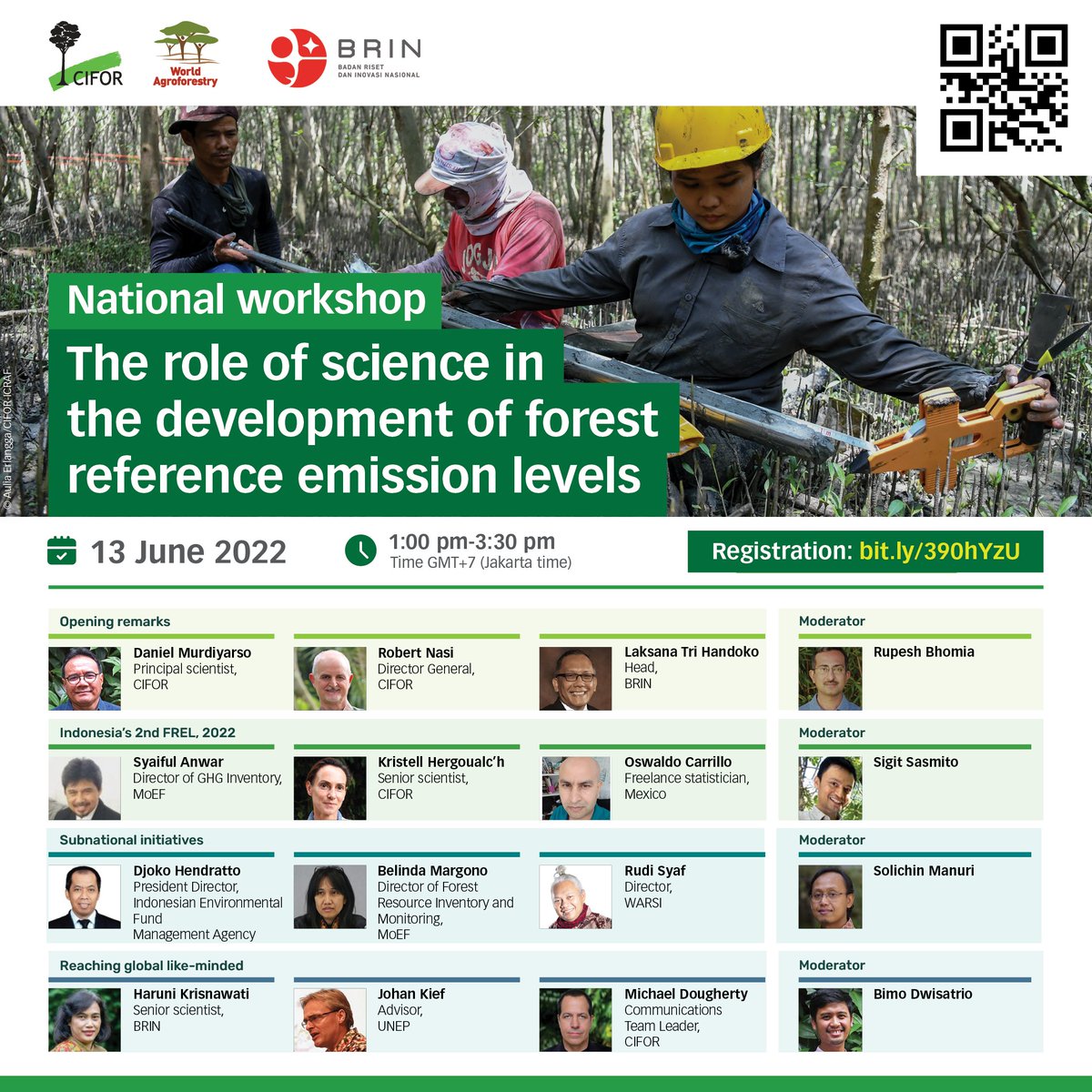 CIFOR

World Agroforestry

BRIN
BADAN RISET DAN INOVASI NASIONAL

© Aulia Erlangga/CIFOR-ICRAF

National workshop

The role of science in the development of forest reference emission levels

13 June 2022

1:00 pm-3:30 pm
Time GMT+7 (Jakarta time)

Registration: bit.ly/390hYzU

Opening remarks

Daniel Murdiyarso
Principal scientist,
CIFOR

Robert Nasi
Director General,
CIFOR

Laksana Tri Handoko
Head,
BRIN

Moderator

Rupesh Bhomia

Indonesia's 2nd FREL, 2022

Syaiful Anwar
Director of GHG Inventory,
MoEF

Kristell Hergoualc'h
Senior scientist,
CIFOR

Oswaldo Carrillo
Freelance statistician,
Mexico

Moderator

Sigit Sasmito

Subnational initiatives

Djoko Hendratto
President Director,
Indonesian Environmental Fund
Management Agency

Belinda Margono
Director of Forest Resource Inventory and Monitoring,
MoEF

Rudi Syaf
Director,
WARSI

Moderator

Solichin Manuri

Reaching global like-minded

Haruni Krisnawati
Senior scientist,
BRIN

Johan Kief
Advisor,
UNEP

Michael Dougherty
Communications
Team Leader,
CIFOR

Moderator

Bimo Dwisatrio